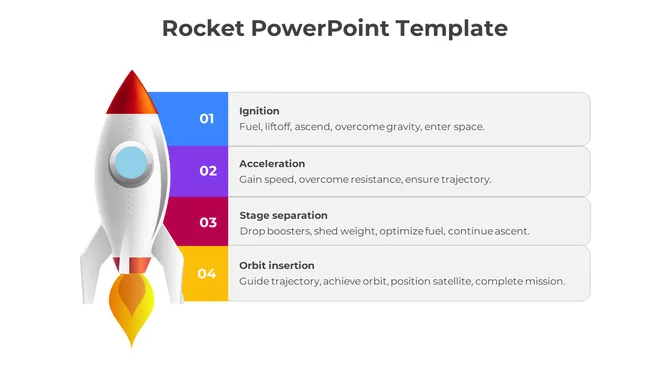 Rocket PowerPoint Template

01
Ignition
Fuel, liftoff, ascend, overcome gravity, enter space.

02
Acceleration
Gain speed, overcome resistance, ensure trajectory.

03
Stage separation
Drop boosters, shed weight, optimize fuel, continue ascent.

04
Orbit insertion
Guide trajectory, achieve orbit, position satellite, complete mission.